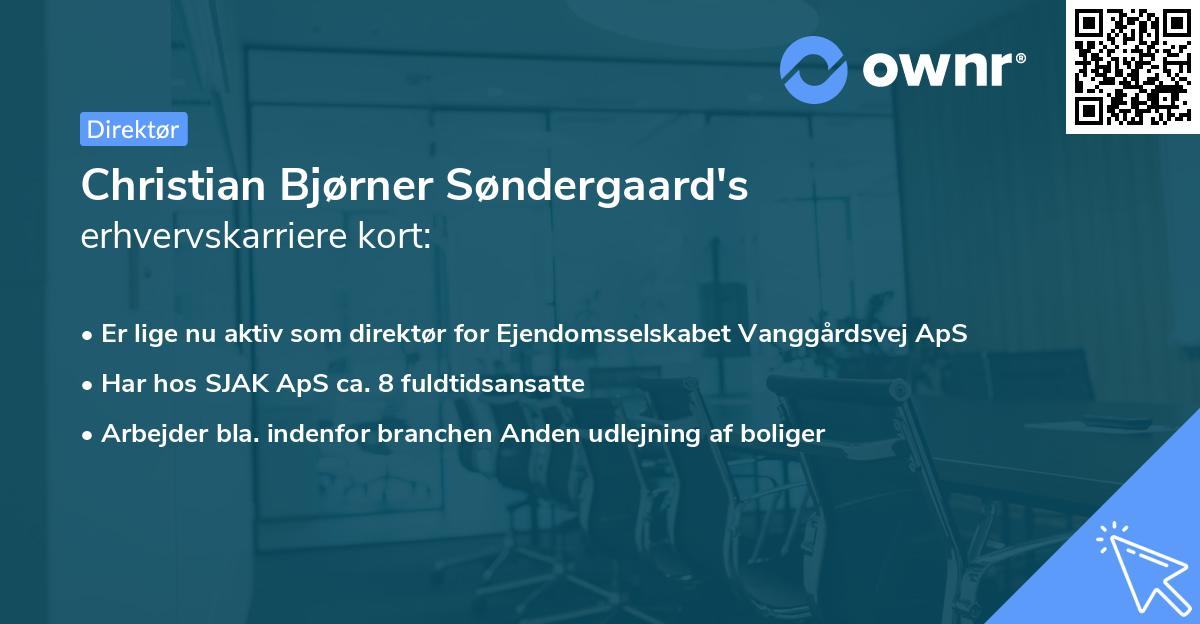 ownr®

Direktør

Christian Bjørner Søndergaard's erhvervskarriere kort:

• Er lige nu aktiv som direktør for Ejendomsselskabet Vanggårdsvej ApS
• Har hos SJAK ApS ca. 8 fuldtidsansatte
• Arbejder bla. indenfor branchen Anden udlejning af boliger